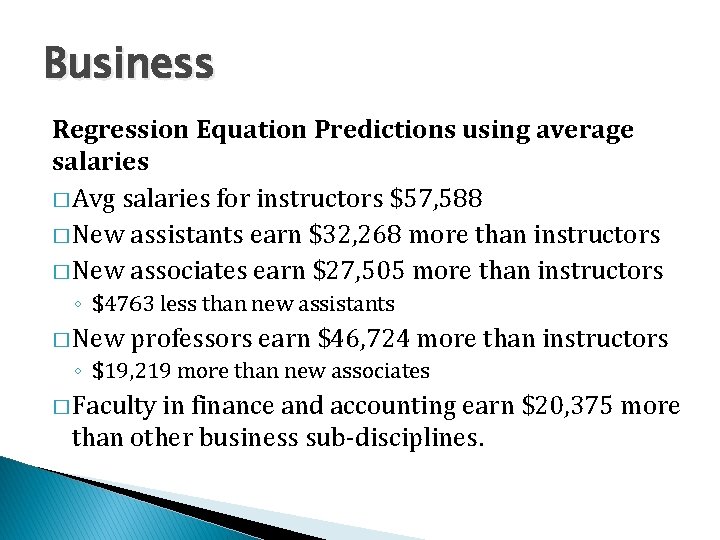 Business

Regression Equation Predictions using average salaries

□ Avg salaries for instructors \$57,588

□ New assistants earn \$32,268 more than instructors

□ New associates earn \$27,505 more than instructors

◦ \$4763 less than new assistants

□ New professors earn \$46,724 more than instructors

◦ \$19,219 more than new associates

□ Faculty in finance and accounting earn \$20,375 more than other business sub-disciplines.